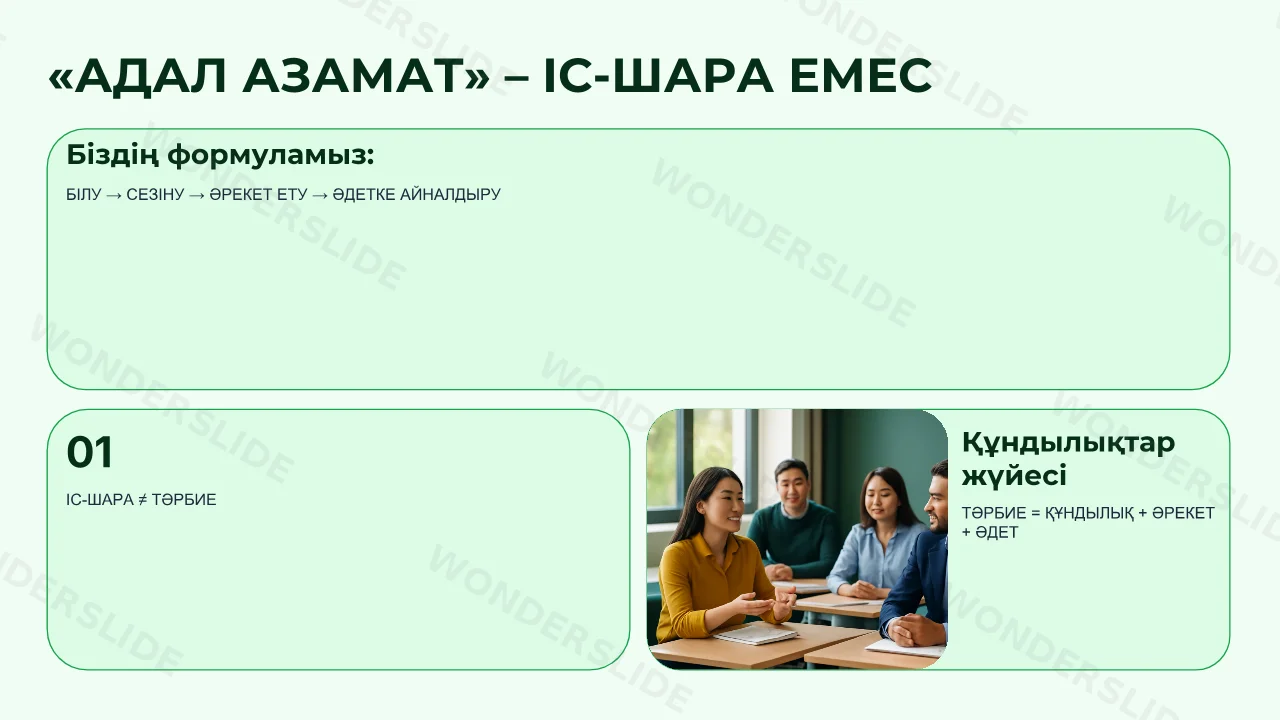 «АДАЛ АЗАМАТ» – ІС-ШАРА ЕМЕС

Біздің формуламыз:

БІЛУ → СЕЗІНУ → ӘРЕКЕТ ЕТУ → ӘДЕТКЕ АЙНАЛДЫРУ

01

ІС-ШАРА ≠ ТӘРБИЕ

Құндылықтар жүйесі

ТӘРБИЕ = ҚҰНДЫЛЫҚ + ӘРЕКЕТ + ӘДЕТ

WONDERSLIDE